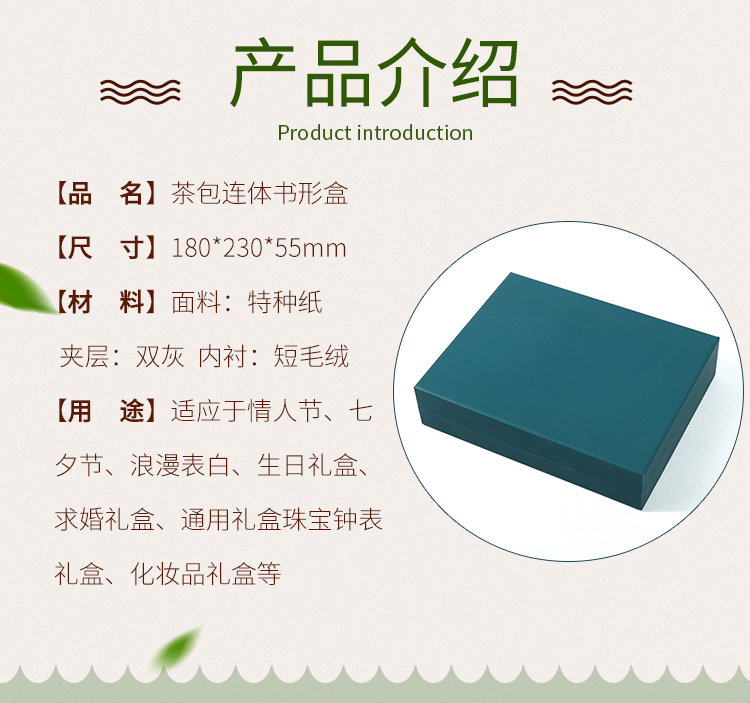 产品介绍
Product introduction

【品　名】茶包连体书形盒

【尺　寸】180*230*55mm

【材　料】面料：特种纸

夹层：双灰 内衬：短毛绒

【用　途】适应于情人节、七夕节、浪漫表白、生日礼盒、求婚礼盒、通用礼盒珠宝钟表礼盒、化妆品礼盒等